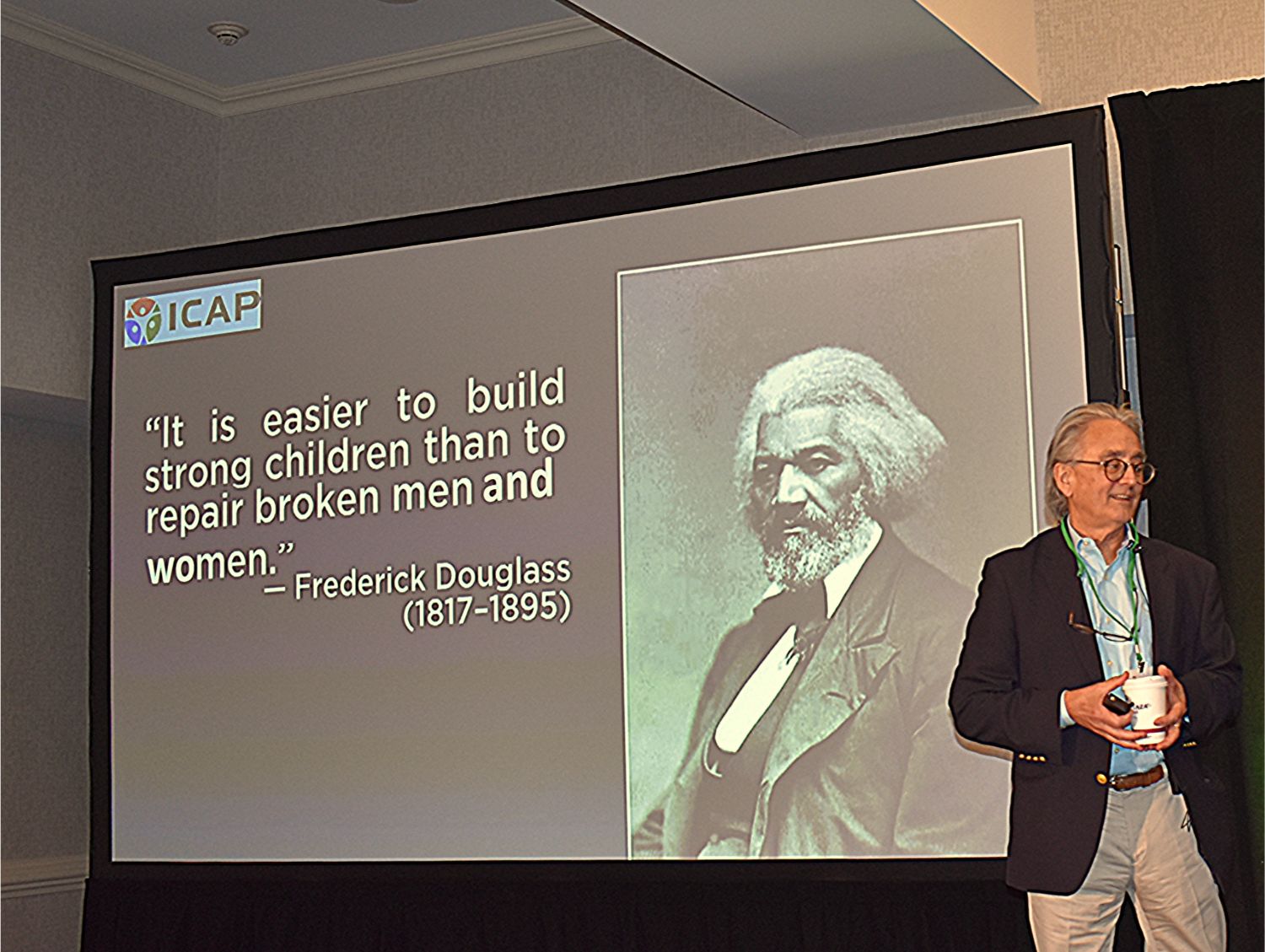 ICAP

"It is easier to build strong children than to repair broken men and women."
— Frederick Douglass
(1817–1895)